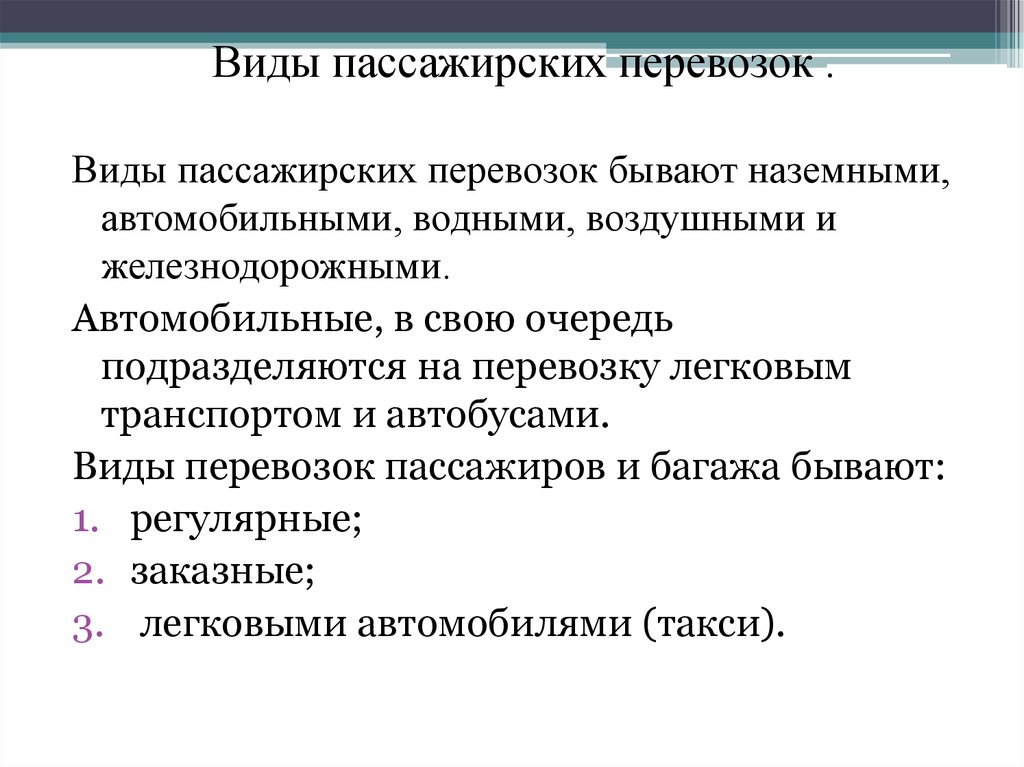 Виды пассажирских перевозок .

Виды пассажирских перевозок бывают наземными, автомобильными, водными, воздушными и железнодорожными.

Автомобильные, в свою очередь подразделяются на перевозку легковым транспортом и автобусами.

Виды перевозок пассажиров и багажа бывают:

1. регулярные;
2. заказные;
3. легковыми автомобилями (такси).